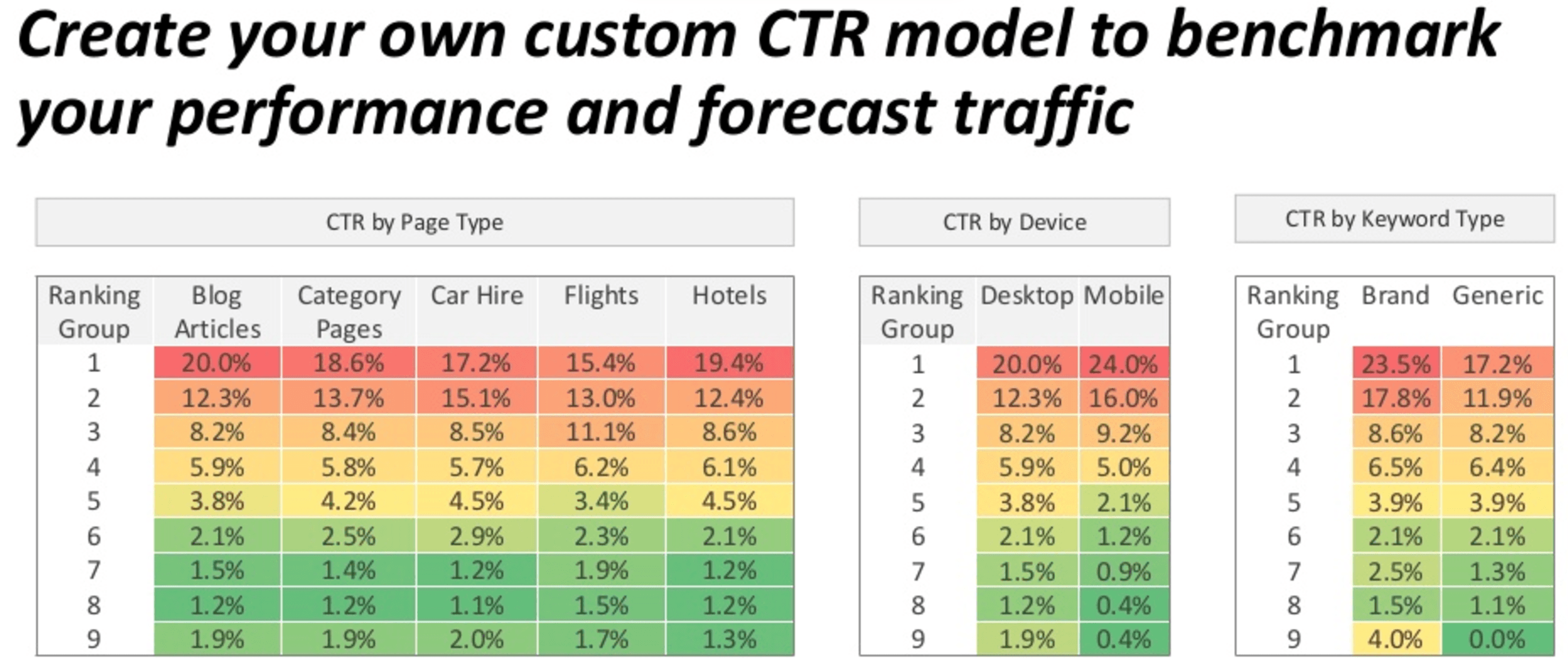 Create your own custom CTR model to benchmark your performance and forecast traffic

CTR by Page Type

| Ranking Group | Blog Articles | Category Pages | Car Hire | Flights | Hotels |
|---|---|---|---|---|---|
| 1 | 20.0% | 18.6% | 17.2% | 15.4% | 19.4% |
| 2 | 12.3% | 13.7% | 15.1% | 13.0% | 12.4% |
| 3 | 8.2% | 8.4% | 8.5% | 11.1% | 8.6% |
| 4 | 5.9% | 5.8% | 5.7% | 6.2% | 6.1% |
| 5 | 3.8% | 4.2% | 4.5% | 3.4% | 4.5% |
| 6 | 2.1% | 2.5% | 2.9% | 2.3% | 2.1% |
| 7 | 1.5% | 1.4% | 1.2% | 1.9% | 1.2% |
| 8 | 1.2% | 1.2% | 1.1% | 1.5% | 1.2% |
| 9 | 1.9% | 1.9% | 2.0% | 1.7% | 1.3% |

CTR by Device

| Ranking Group | Desktop | Mobile |
|---|---|---|
| 1 | 20.0% | 24.0% |
| 2 | 12.3% | 16.0% |
| 3 | 8.2% | 9.2% |
| 4 | 5.9% | 5.0% |
| 5 | 3.8% | 2.1% |
| 6 | 2.1% | 1.2% |
| 7 | 1.5% | 0.9% |
| 8 | 1.2% | 0.4% |
| 9 | 1.9% | 0.4% |

CTR by Keyword Type

| Ranking Group | Brand | Generic |
|---|---|---|
| 1 | 23.5% | 17.2% |
| 2 | 17.8% | 11.9% |
| 3 | 8.6% | 8.2% |
| 4 | 6.5% | 6.4% |
| 5 | 3.9% | 3.9% |
| 6 | 2.1% | 2.1% |
| 7 | 2.5% | 1.3% |
| 8 | 1.5% | 1.1% |
| 9 | 4.0% | 0.0% |